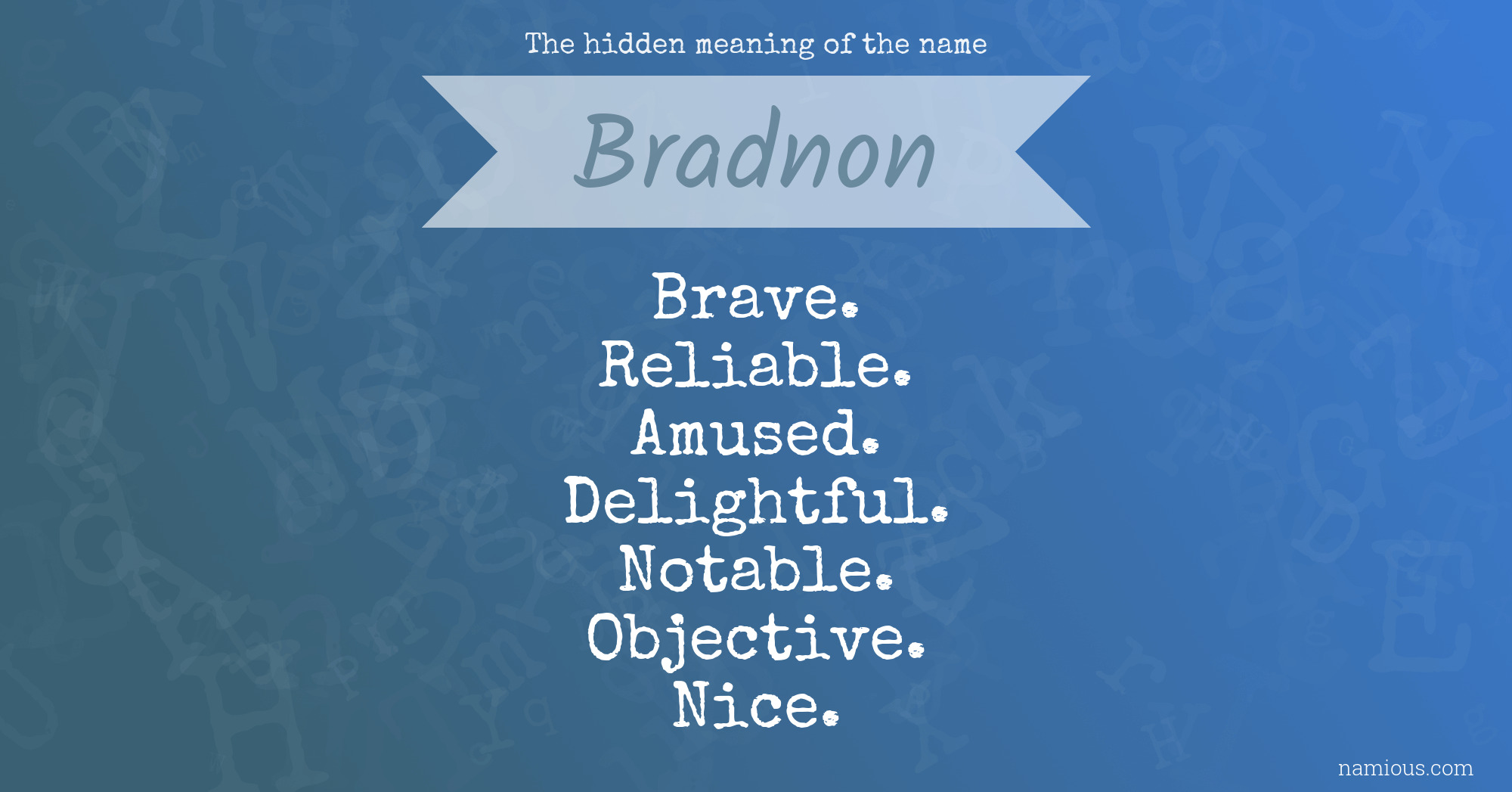 The hidden meaning of the name

Bradnon

Brave.
Reliable.
Amused.
Delightful.
Notable.
Objective.
Nice.

namious.com